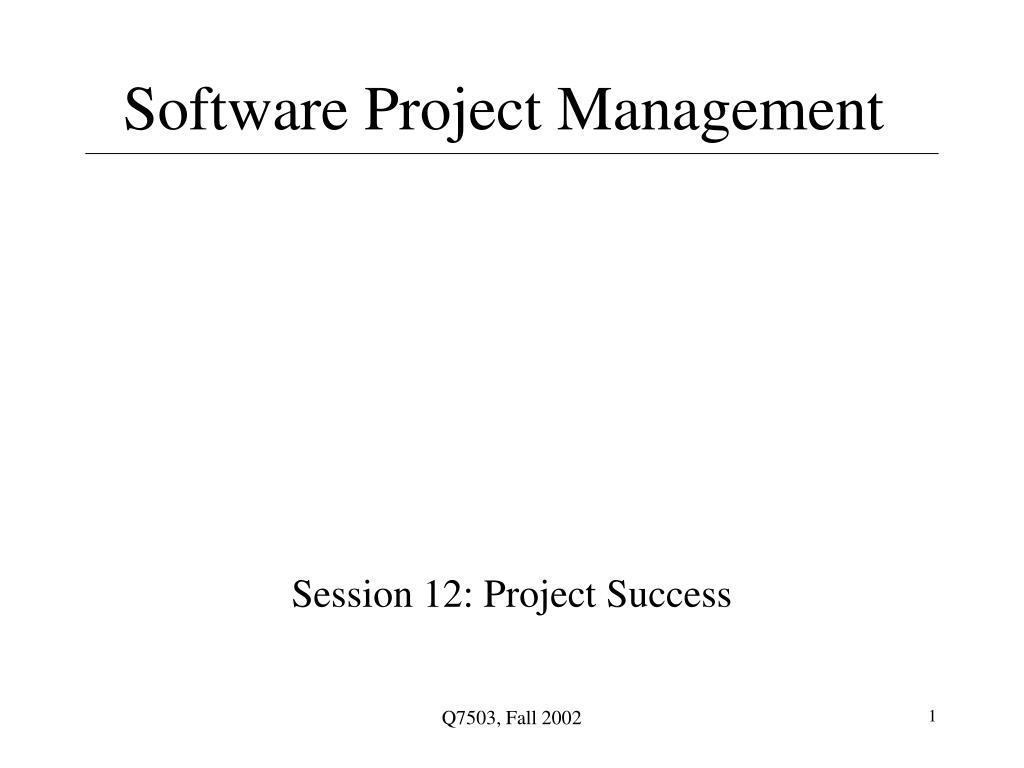 Software Project Management

Session 12: Project Success

Q7503, Fall 2002

1